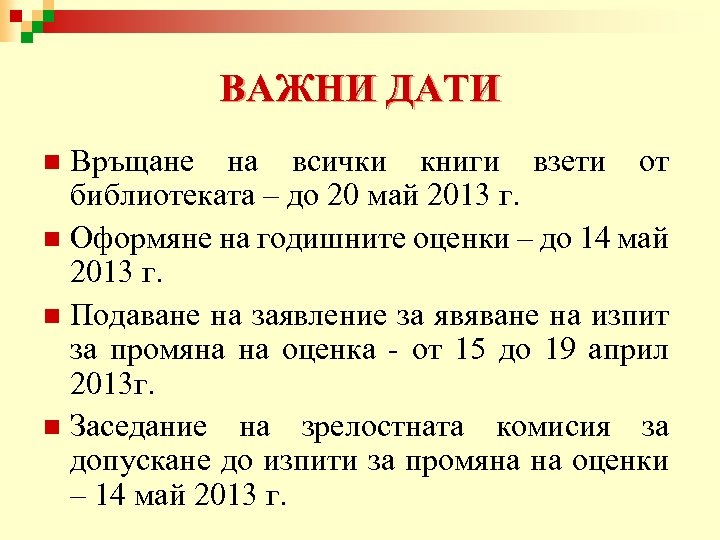 ВАЖНИ ДАТИ

Връщане на всички книги взети от библиотеката – до 20 май 2013 г.

Оформяне на годишните оценки – до 14 май 2013 г.

Подаване на заявление за явяване на изпит за промяна на оценка - от 15 до 19 април 2013г.

Заседание на зрелостната комисия за допускане до изпити за промяна на оценки – 14 май 2013 г.